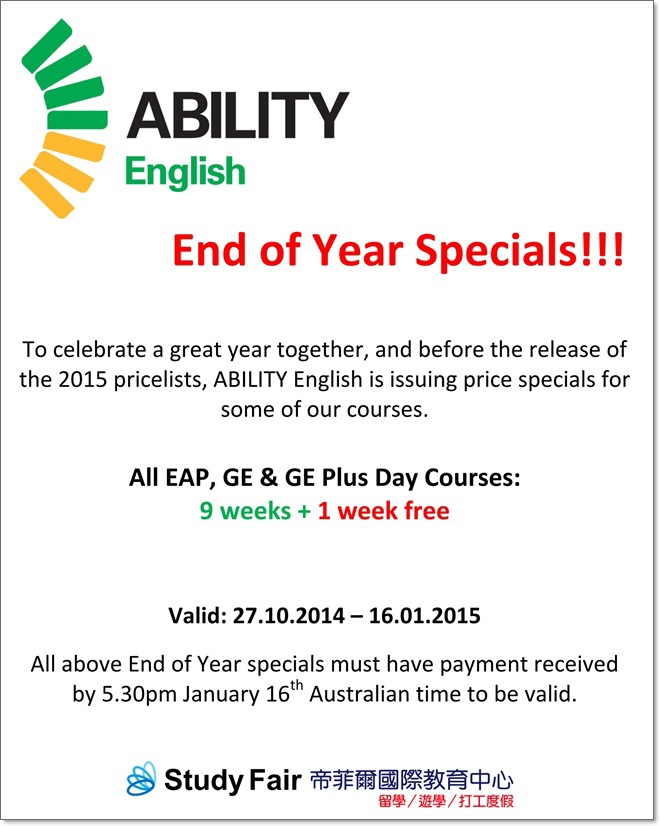 ABILITY
English

End of Year Specials!!!

To celebrate a great year together, and before the release of the 2015 pricelists, ABILITY English is issuing price specials for some of our courses.

All EAP, GE & GE Plus Day Courses:
9 weeks + 1 week free

Valid: 27.10.2014 – 16.01.2015

All above End of Year specials must have payment received by 5.30pm January 16$^{th}$ Australian time to be valid.

Study Fair 帝菲爾國際教育中心
留學／遊學／打工度假